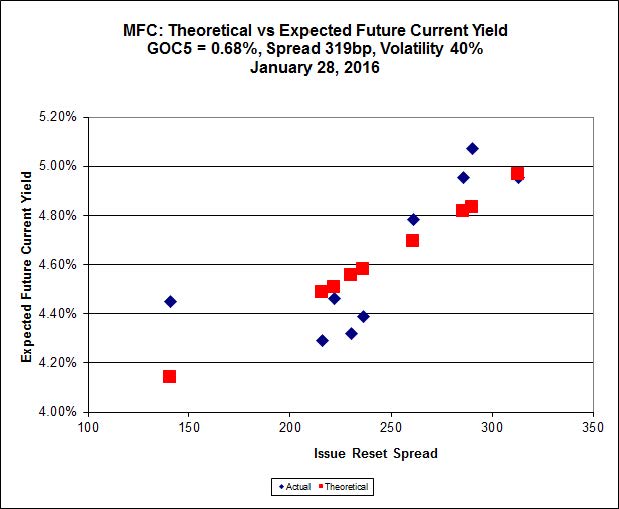 MFC: Theoretical vs Expected Future Current Yield
GOC5 = 0.68%, Spread 319bp, Volatility 40%
January 28, 2016

Expected Future Current Yield

5.20%
5.00%
4.80%
4.60%
4.40%
4.20%
4.00%

100 150 200 250 300 350

Issue Reset Spread

Actual Theoretical